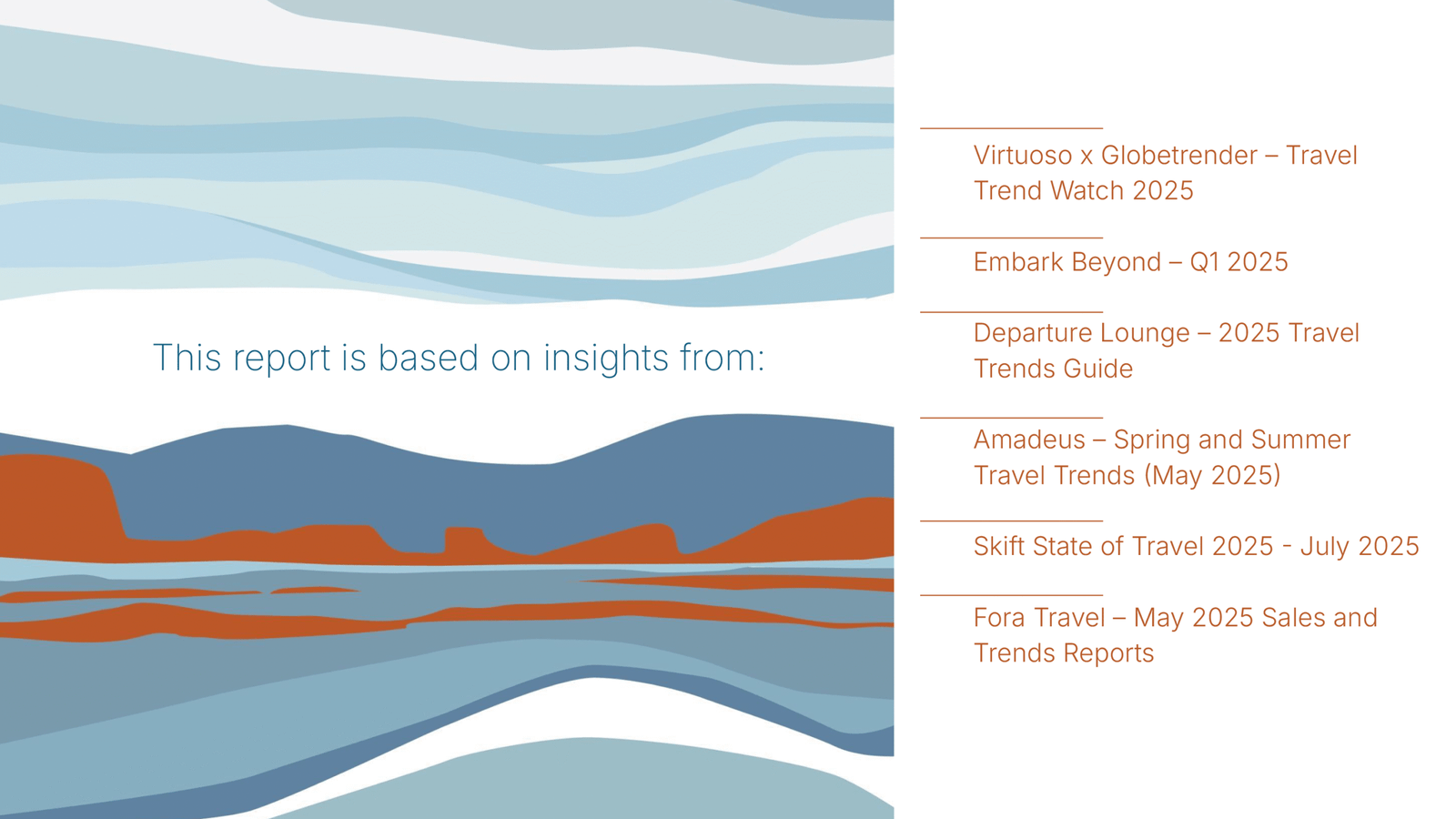 This report is based on insights from:

Virtuoso x Globetrender – Travel Trend Watch 2025

Embark Beyond – Q1 2025

Departure Lounge – 2025 Travel Trends Guide

Amadeus – Spring and Summer Travel Trends (May 2025)

Skift State of Travel 2025 - July 2025

Fora Travel – May 2025 Sales and Trends Reports